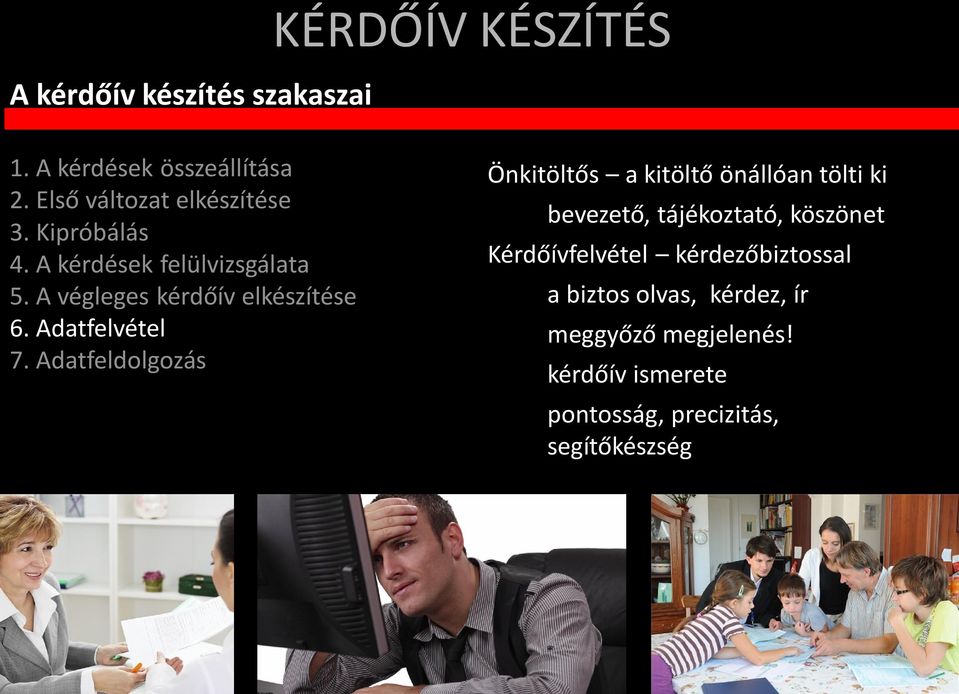 KÉRDŐÍV KÉSZÍTÉS

A kérdőív készítés szakaszai

1. A kérdések összeállítása
2. Első változat elkészítése
3. Kipróbálás
4. A kérdések felülvizsgálata
5. A végleges kérdőív elkészítése
6. Adatfelvétel
7. Adatfeldolgozás

Önkitöltős – a kitöltő önállóan tölti ki

bevezető, tájékoztató, köszönet

Kérdőívfelvétel – kérdezőbiztossal

a biztos olvas, kérdez, ír

meggyőző megjelenés!

kérdőív ismerete

pontosság, precizitás, segítőkészség